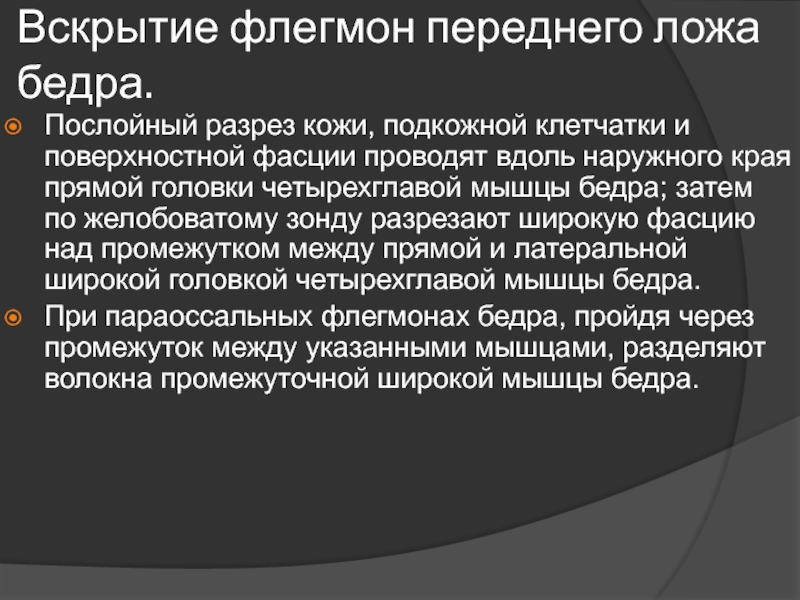 Вскрытие флегмон переднего ложа бедра.

Послойный разрез кожи, подкожной клетчатки и поверхностной фасции проводят вдоль наружного края прямой головки четырехглавой мышцы бедра; затем по желобоватому зонду разрезают широкую фасцию над промежутком между прямой и латеральной широкой головкой четырехглавой мышцы бедра.

При параоссальных флегмонах бедра, пройдя через промежуток между указанными мышцами, разделяют волокна промежуточной широкой мышцы бедра.